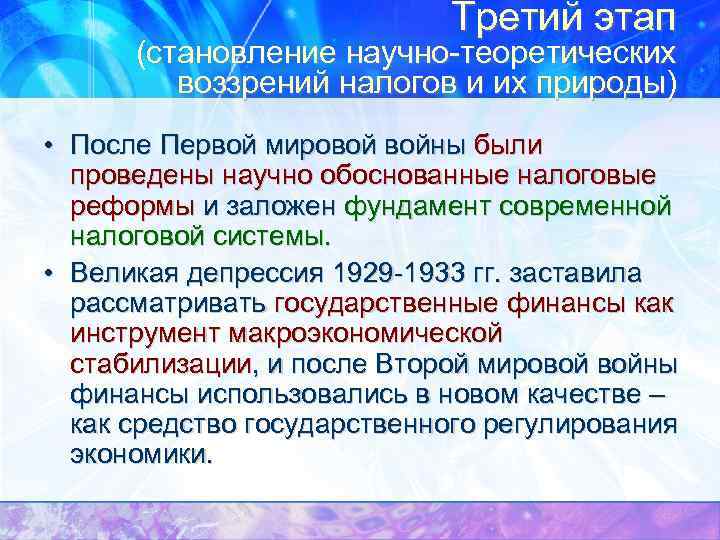 Третий этап
(становление научно-теоретических воззрений налогов и их природы)

• После Первой мировой войны были проведены научно обоснованные налоговые реформы и заложен фундамент современной налоговой системы.

• Великая депрессия 1929-1933 гг. заставила рассматривать государственные финансы как инструмент макроэкономической стабилизации, и после Второй мировой войны финансы использовались в новом качестве – как средство государственного регулирования экономики.